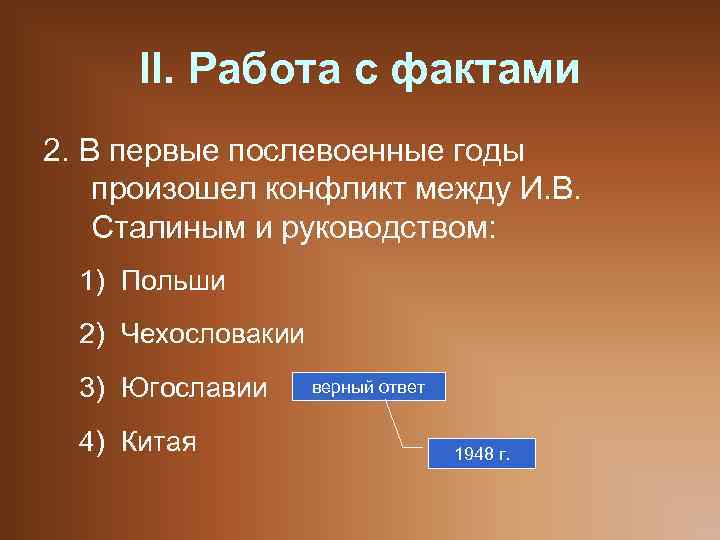 II. Работа с фактами

2. В первые послевоенные годы произошел конфликт между И.В. Сталиным и руководством:

1) Польши

2) Чехословакии

3) Югославии

верный ответ

4) Китая

1948 г.